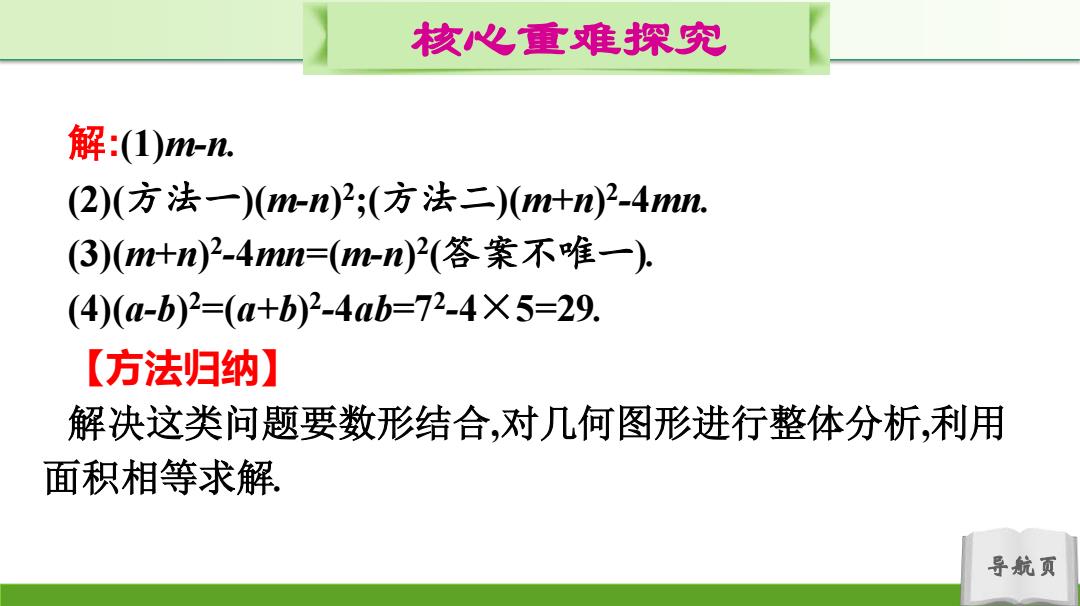 核心重难探究

解:(1)$m-n$.

(2)(方法一)$(m-n)^2$;(方法二)$(m+n)^2-4mn$.

(3)$(m+n)^2-4mn=(m-n)^2$(答案不唯一).

(4)$(a-b)^2=(a+b)^2-4ab=7^2-4\times5=29$.

【方法归纳】

解决这类问题要数形结合,对几何图形进行整体分析,利用面积相等求解.

导航页